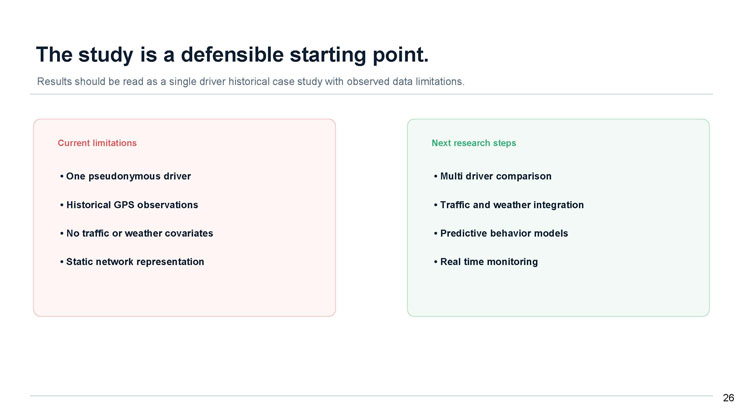 The study is a defensible starting point.

Results should be read as a single driver historical case study with observed data limitations.

Current limitations

• One pseudonymous driver

• Historical GPS observations

• No traffic or weather covariates

• Static network representation

Next research steps

• Multi driver comparison

• Traffic and weather integration

• Predictive behavior models

• Real time monitoring

26